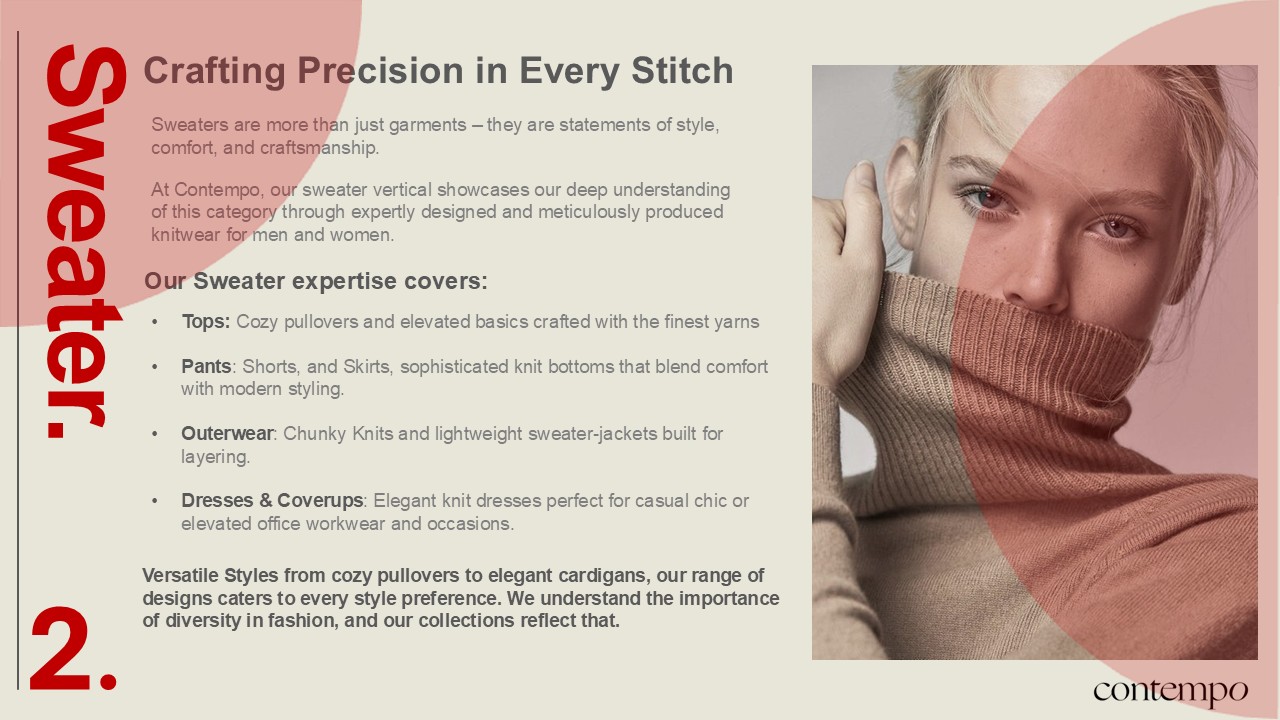 Sweater.

2.

Crafting Precision in Every Stitch

Sweaters are more than just garments – they are statements of style, comfort, and craftsmanship.

At Contempo, our sweater vertical showcases our deep understanding of this category through expertly designed and meticulously produced knitwear for men and women.

Our Sweater expertise covers:

• Tops: Cozy pullovers and elevated basics crafted with the finest yarns

• Pants: Shorts, and Skirts, sophisticated knit bottoms that blend comfort with modern styling.

• Outerwear: Chunky Knits and lightweight sweater-jackets built for layering.

• Dresses & Coverups: Elegant knit dresses perfect for casual chic or elevated office workwear and occasions.

Versatile Styles from cozy pullovers to elegant cardigans, our range of designs caters to every style preference. We understand the importance of diversity in fashion, and our collections reflect that.

contempo